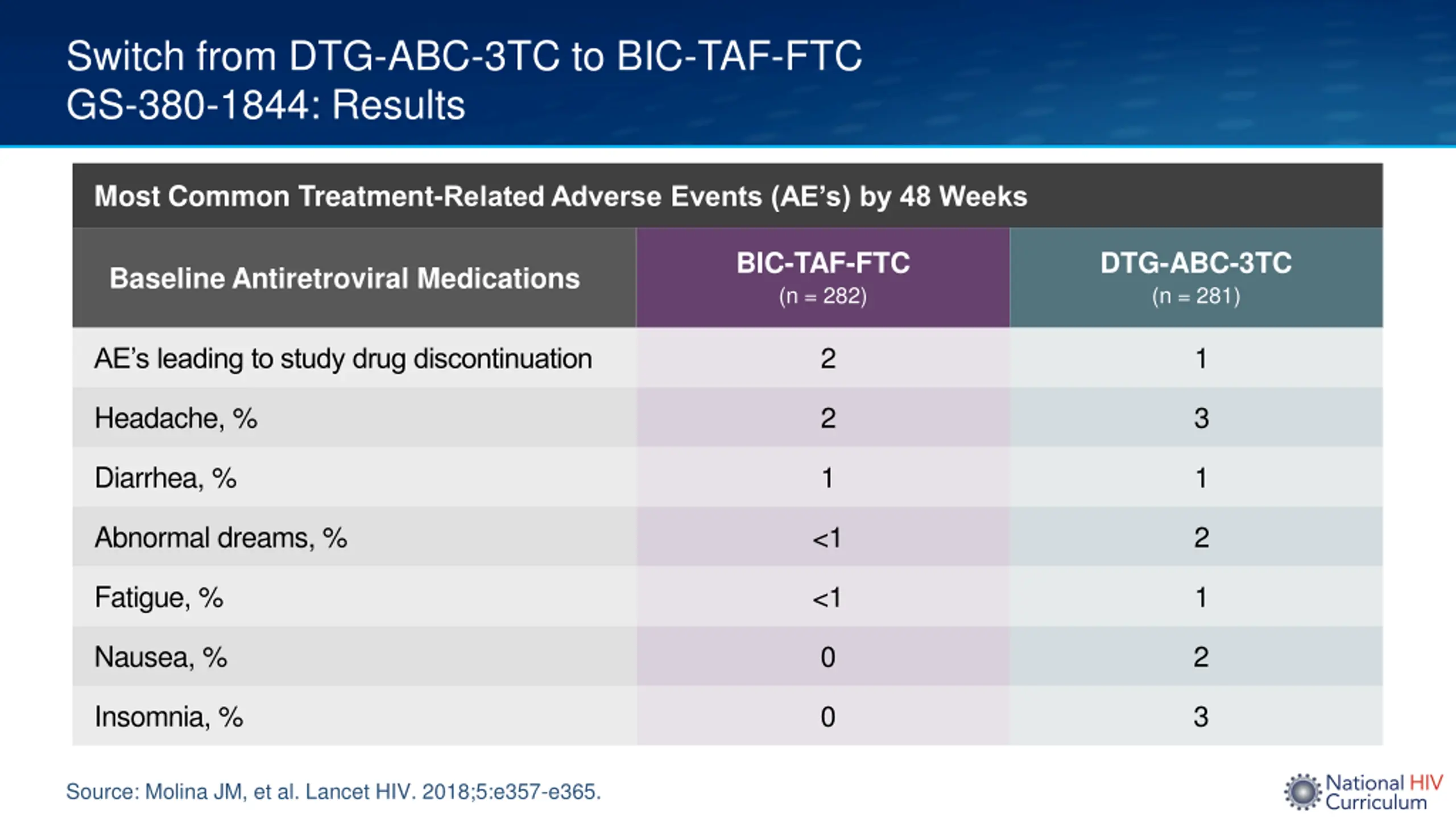 Switch from DTG-ABC-3TC to BIC-TAF-FTC
GS-380-1844: Results

Most Common Treatment-Related Adverse Events (AE's) by 48 Weeks

| Baseline Antiretroviral Medications | BIC-TAF-FTC (n = 282) | DTG-ABC-3TC (n = 281) |
|---|---|---|
| AE's leading to study drug discontinuation | 2 | 1 |
| Headache, % | 2 | 3 |
| Diarrhea, % | 1 | 1 |
| Abnormal dreams, % | <1 | 2 |
| Fatigue, % | <1 | 1 |
| Nausea, % | 0 | 2 |
| Insomnia, % | 0 | 3 |

Source: Molina JM, et al. Lancet HIV. 2018;5:e357-e365.

National HIV Curriculum